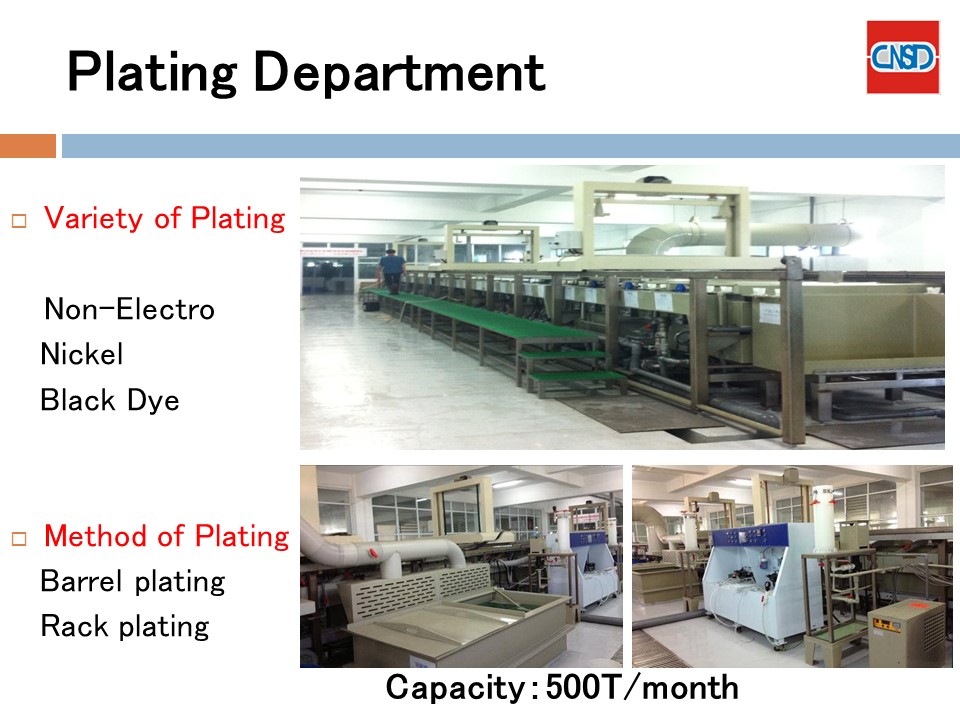 Plating Department

CNSD

□ Variety of Plating

Non-Electro
Nickel
Black Dye

□ Method of Plating
Barrel plating
Rack plating

Capacity: 500T/month